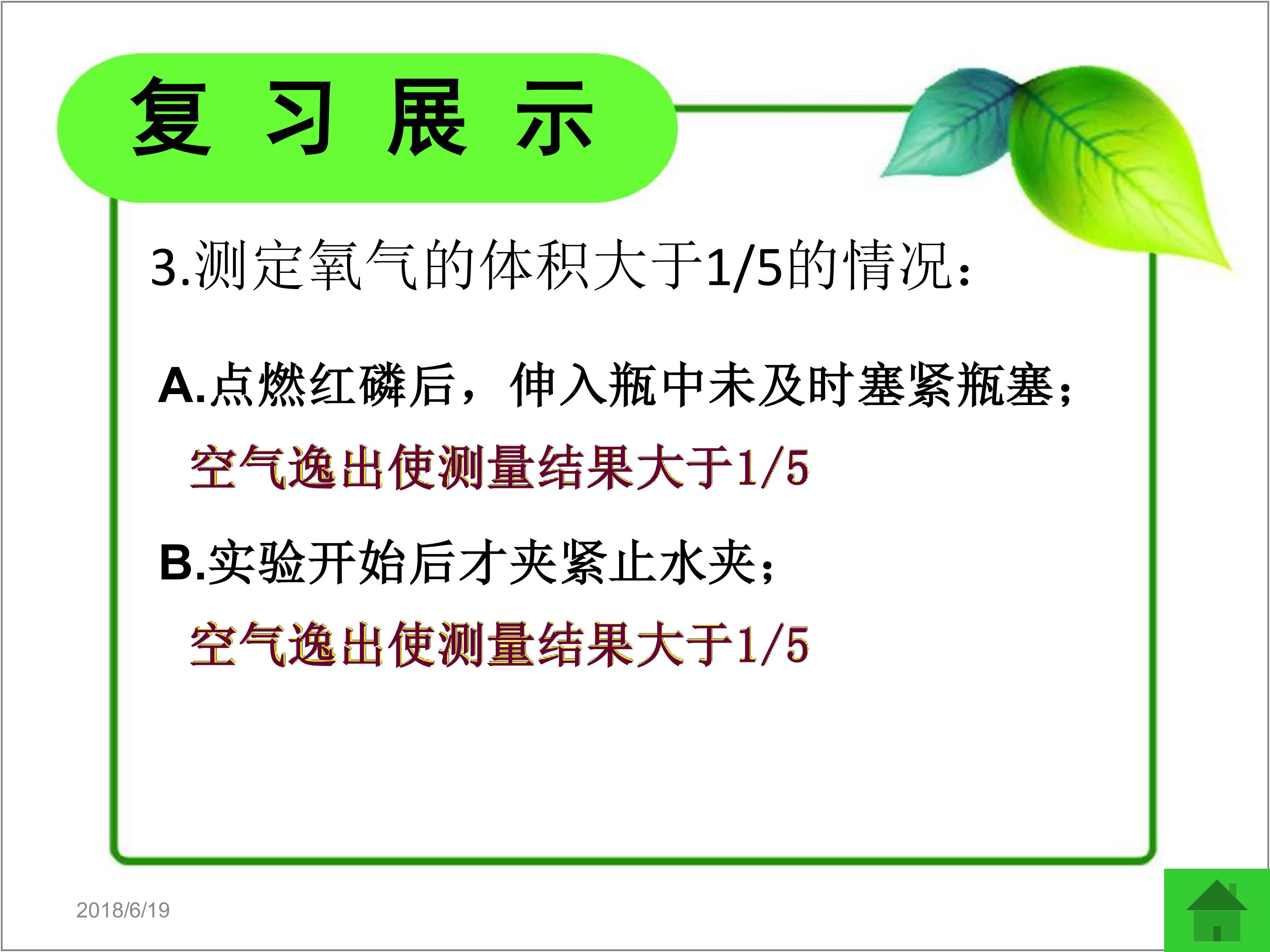 复 习 展 示

3.测定氧气的体积大于1/5的情况：

A.点燃红磷后，伸入瓶中未及时塞紧瓶塞；

空气逸出使测量结果大于1/5

B.实验开始后才夹紧止水夹；

空气逸出使测量结果大于1/5

2018/6/19